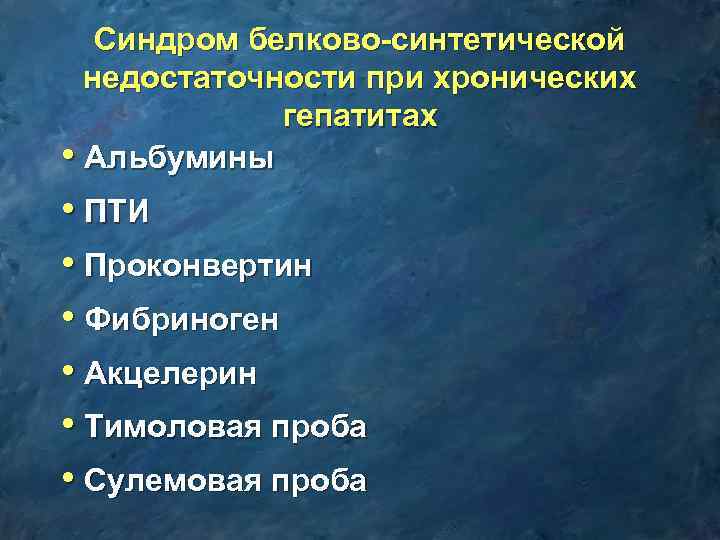 Синдром белково-синтетической недостаточности при хронических гепатитах

• Альбумины
• ПТИ
• Проконвертин
• Фибриноген
• Акцелерин
• Тимоловая проба
• Сулемовая проба